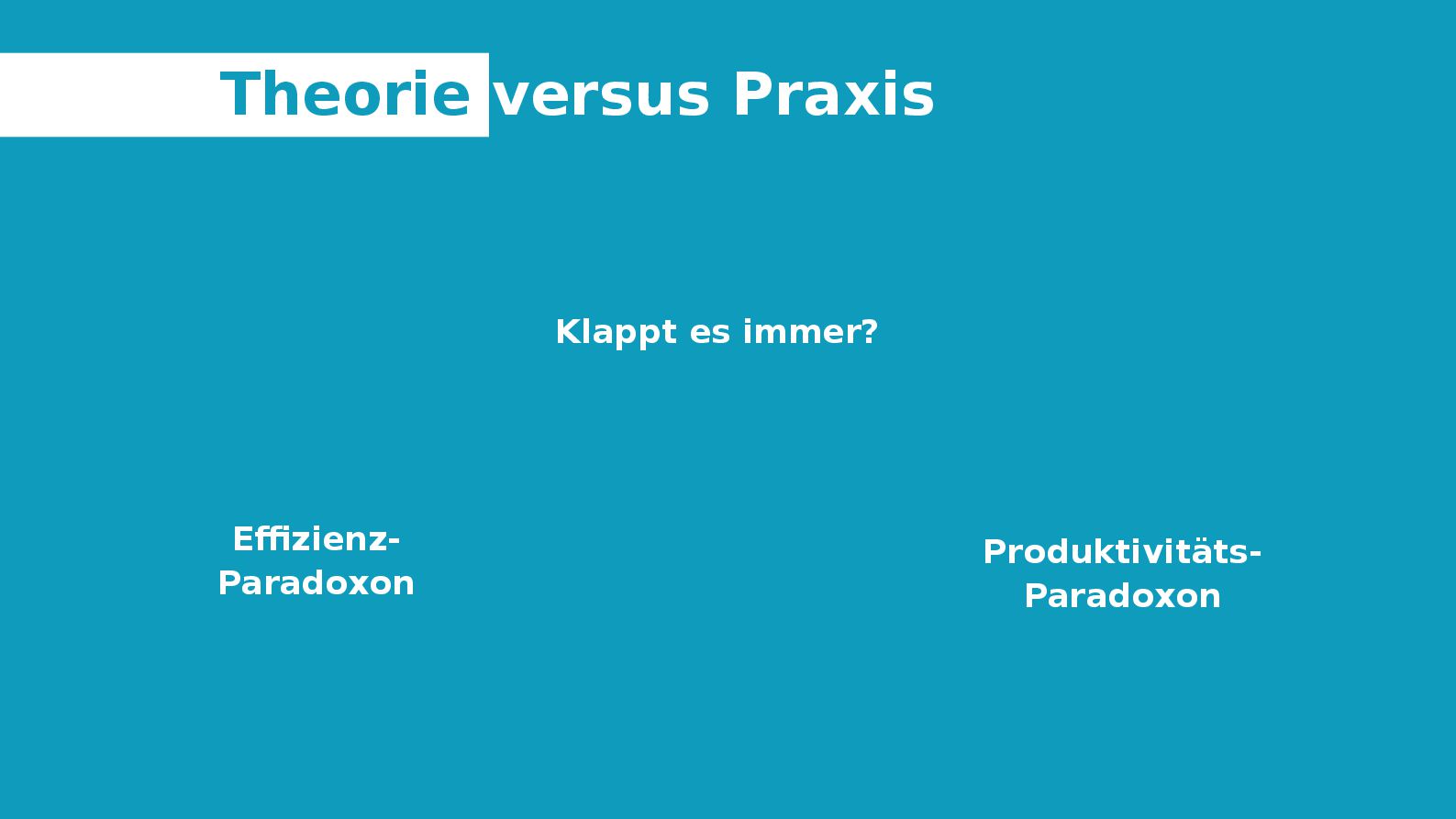 Theorie versus Praxis

Klappt es immer?

Effizienz-Paradoxon

Produktivitäts-Paradoxon